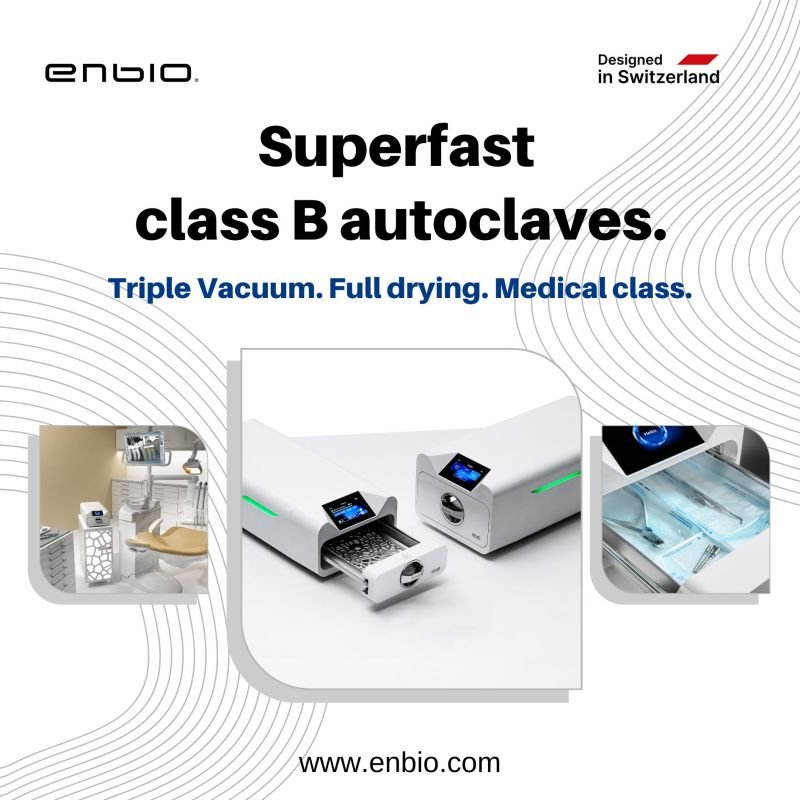 enbio.

Designed in Switzerland

Superfast class B autoclaves.

Triple Vacuum. Full drying. Medical class.

Hello

www.enbio.com